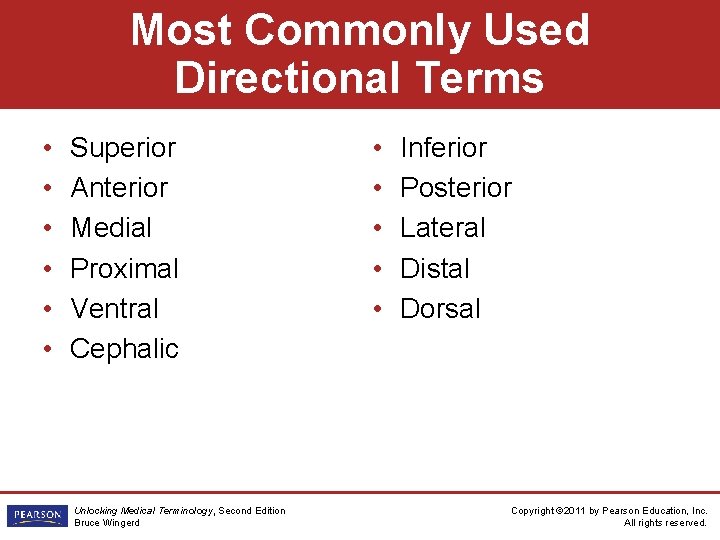 Most Commonly Used Directional Terms

• Superior
• Anterior
• Medial
• Proximal
• Ventral
• Cephalic

• Inferior
• Posterior
• Lateral
• Distal
• Dorsal

PEARSON

Unlocking Medical Terminology, Second Edition
Bruce Wingerd

Copyright ©2011 by Pearson Education, Inc.
All rights reserved.